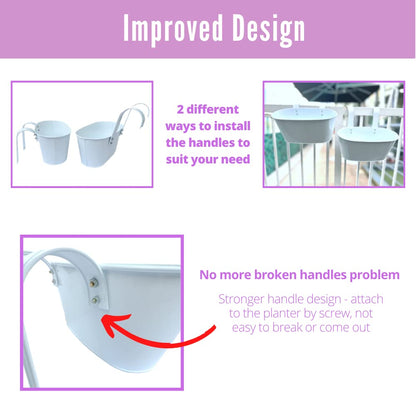 Improved Design

2 different ways to install the handles to suit your need

No more broken handles problem

Stronger handle design - attach to the planter by screw, not easy to break or come out